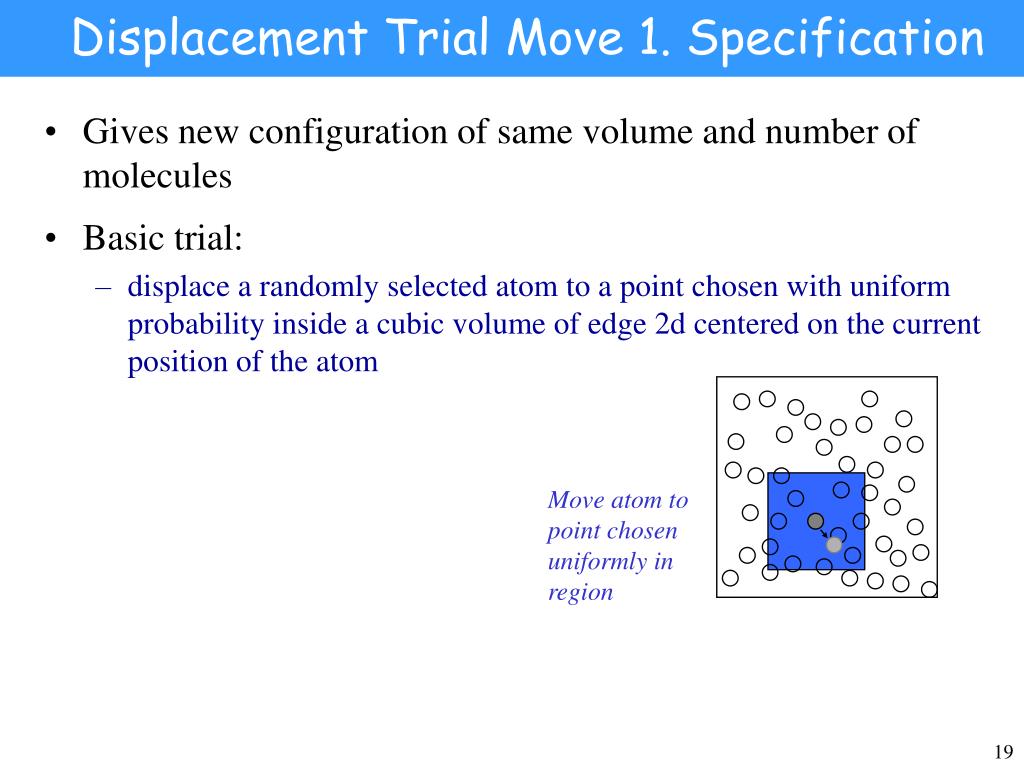 Displacement Trial Move 1. Specification

• Gives new configuration of same volume and number of molecules

• Basic trial:

– displace a randomly selected atom to a point chosen with uniform probability inside a cubic volume of edge 2d centered on the current position of the atom

Move atom to point chosen uniformly in region

19